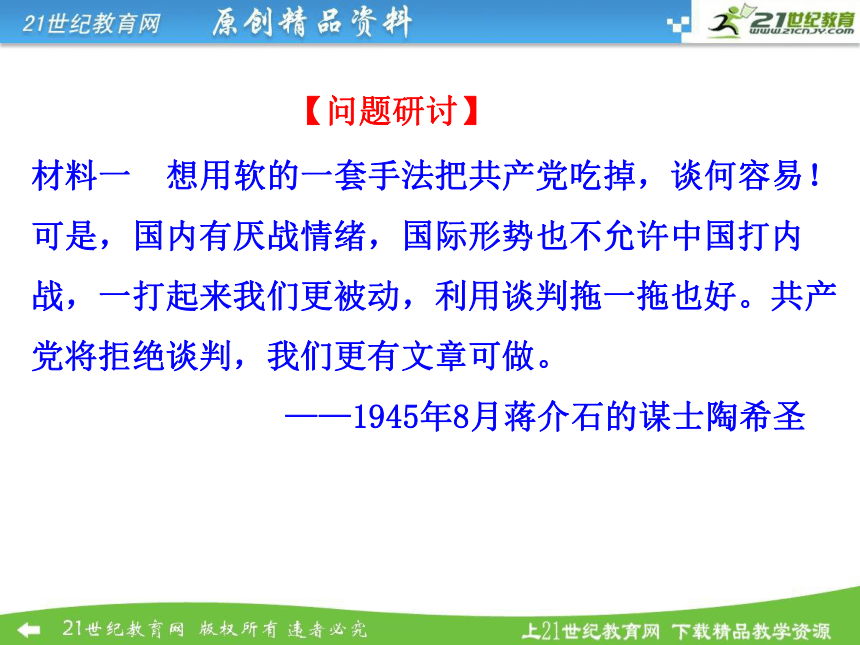 21世纪教育网　原创精品资料

21世纪教育
www.21cnjy.com

【问题研讨】

材料一　想用软的一套手法把共产党吃掉，谈何容易！可是，国内有厌战情绪，国际形势也不允许中国打内战，一打起来我们更被动，利用谈判拖一拖也好。共产党将拒绝谈判，我们更有文章可做。

——1945年8月蒋介石的谋士陶希圣

21世纪教育网　版权所有　违者必究

上21世纪教育网　下载精品教学资源